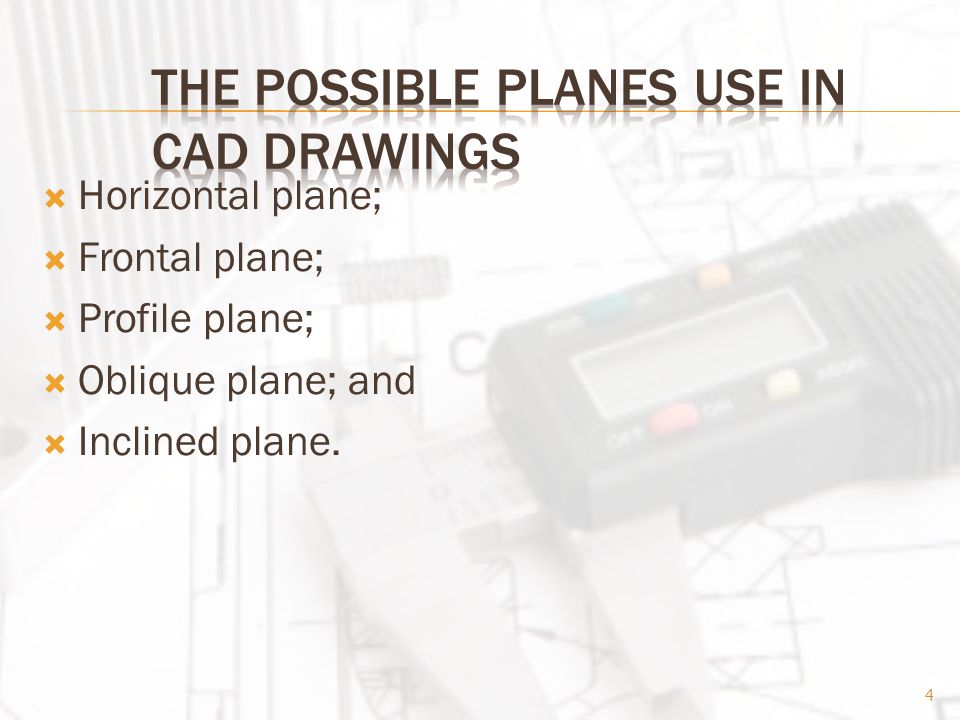 THE POSSIBLE PLANES USE IN CAD DRAWINGS

Horizontal plane;
Frontal plane;
Profile plane;
Oblique plane; and
Inclined plane.

4